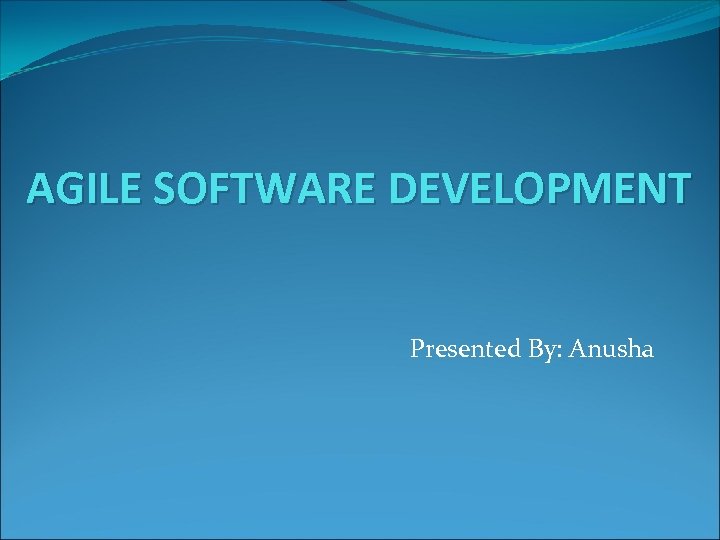 AGILE SOFTWARE DEVELOPMENT

Presented By: Anusha